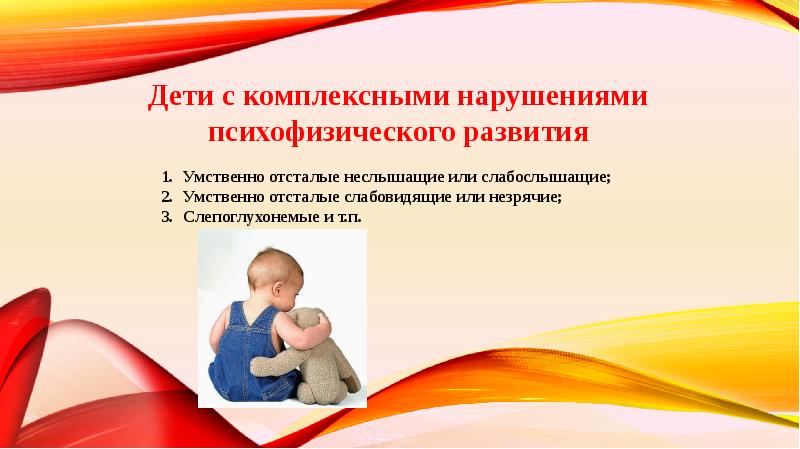 Дети с комплексными нарушениями психофизического развития

1. Умственно отсталые неслышащие или слабослышащие;
2. Умственно отсталые слабовидящие или незрячие;
3. Слепоглухонемые и т.п.